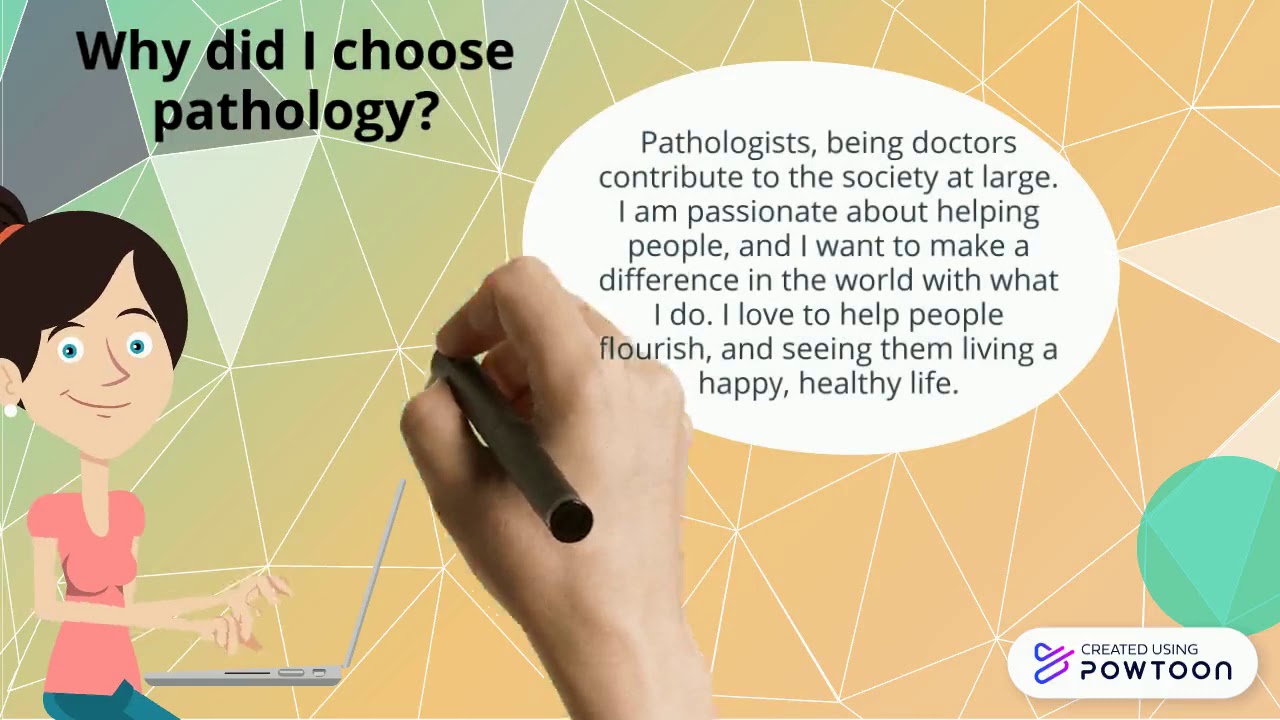 Why did I choose pathology?

Pathologists, being doctors contribute to the society at large. I am passionate about helping people, and I want to make a difference in the world with what I do. I love to help people flourish, and seeing them living a happy, healthy life.

CREATED USING POWTOON